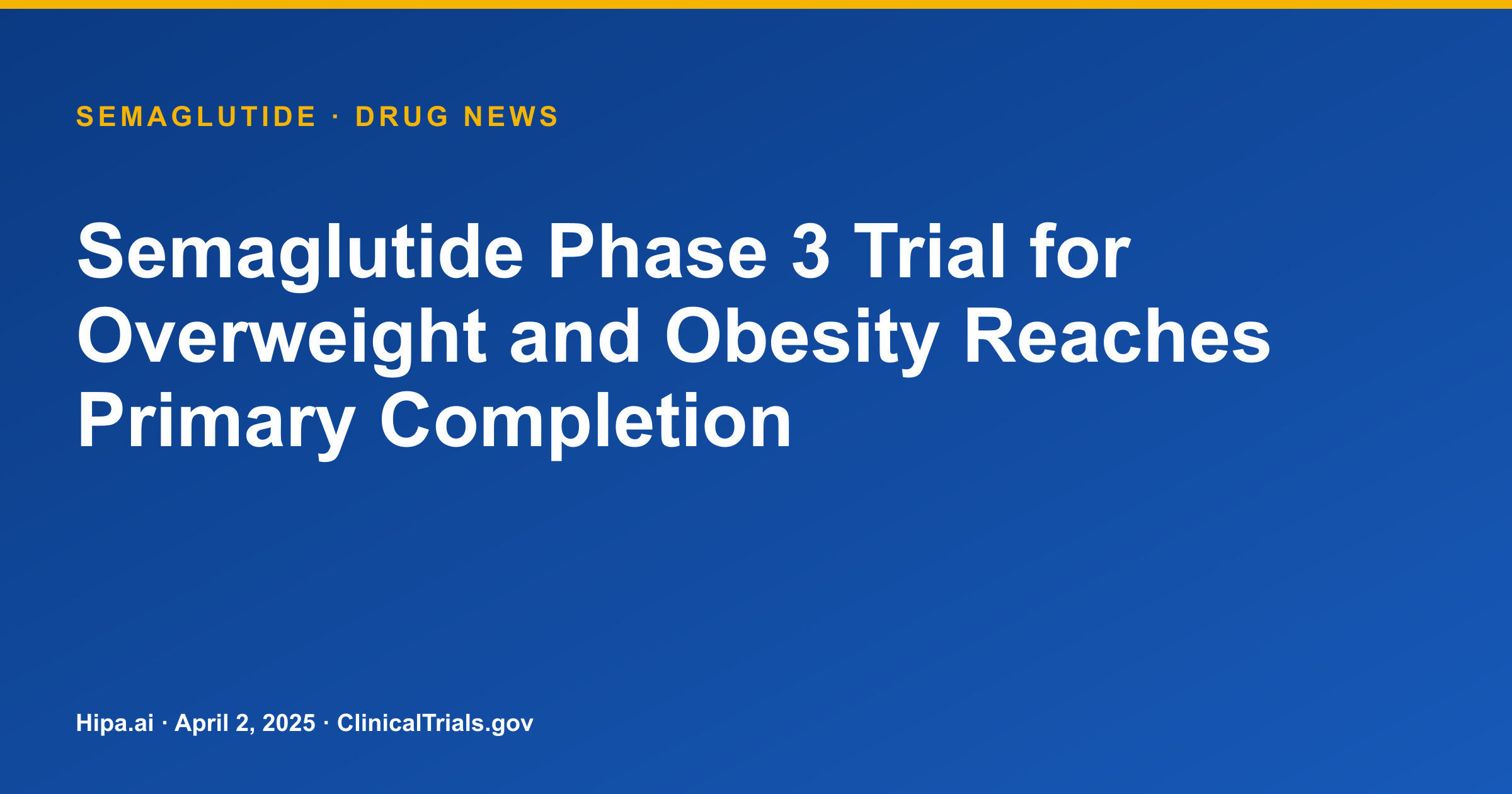 SEMAGLUTIDE · DRUG NEWS

Semaglutide Phase 3 Trial for Overweight and Obesity Reaches Primary Completion

Hipa.ai · April 2, 2025 · ClinicalTrials.gov